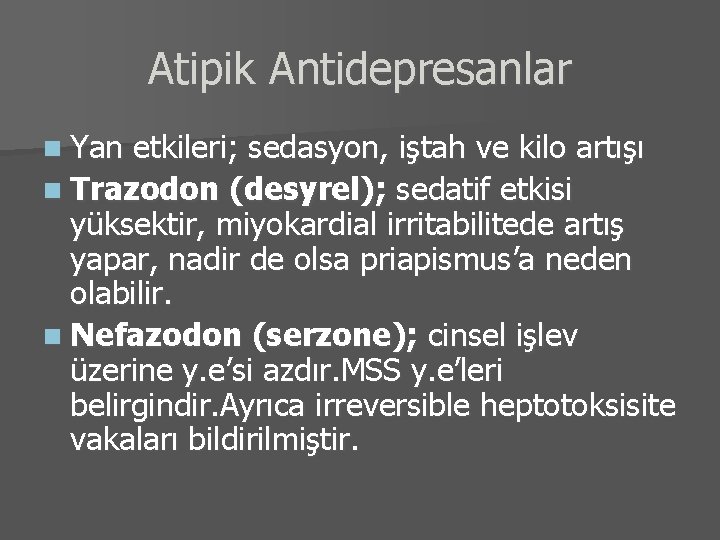 Atipik Antidepresanlar

Yan etkileri; sedasyon, iştah ve kilo artışı

Trazodon (desyrel); sedatif etkisi yüksektir, miyokardial irritabilitede artış yapar, nadir de olsa priapismus'a neden olabilir.

Nefazodon (serzone); cinsel işlev üzerine y.e'si azdır.MSS y.e'leri belirgindir.Ayrıca irreversible heptotoksisite vakaları bildirilmiştir.